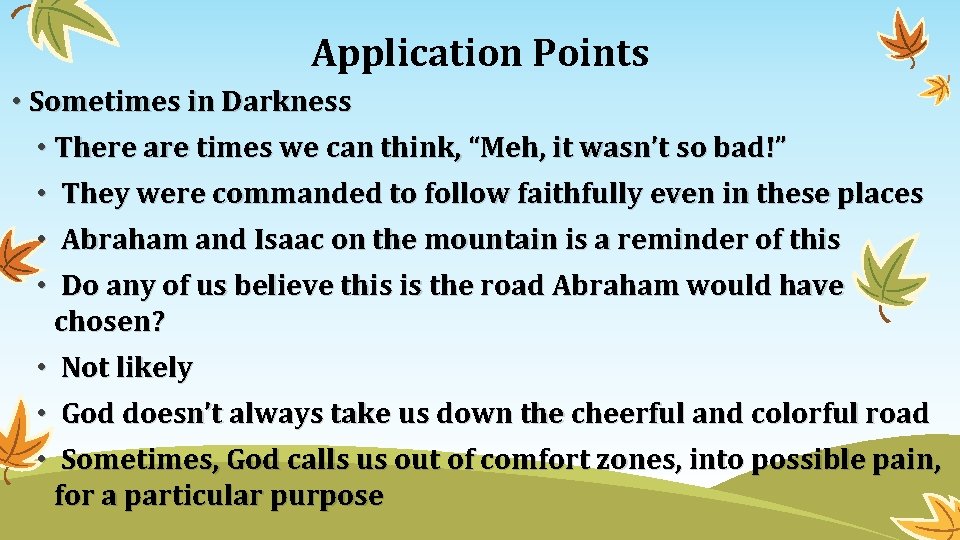 Application Points

• Sometimes in Darkness
• There are times we can think, “Meh, it wasn’t so bad!”
• They were commanded to follow faithfully even in these places
• Abraham and Isaac on the mountain is a reminder of this
• Do any of us believe this is the road Abraham would have chosen?
• Not likely
• God doesn’t always take us down the cheerful and colorful road
• Sometimes, God calls us out of comfort zones, into possible pain, for a particular purpose